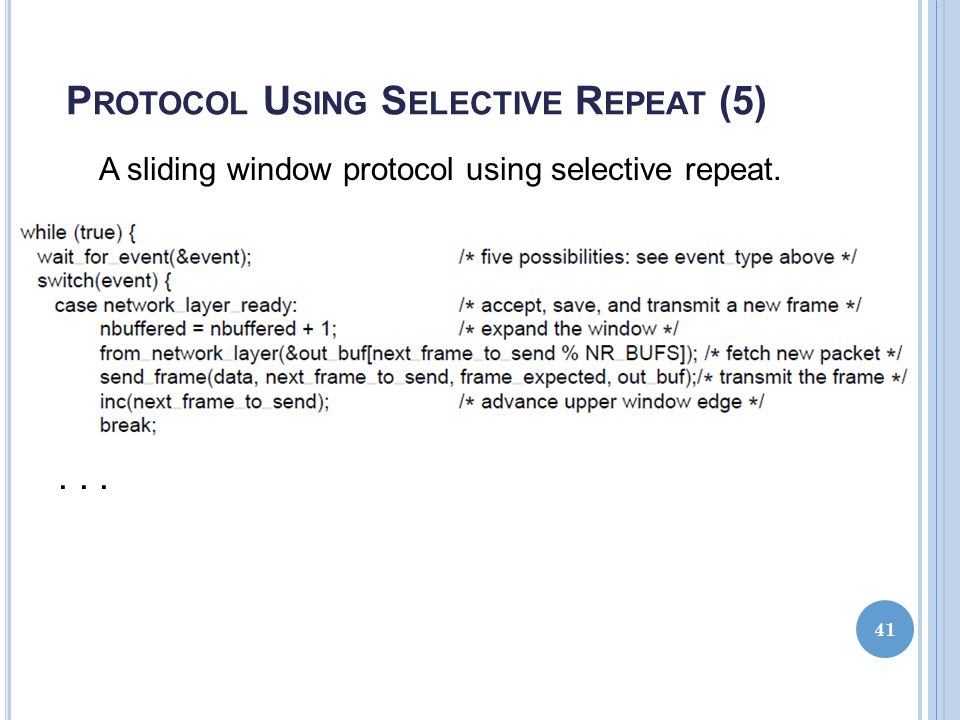 PROTOCOL USING SELECTIVE REPEAT (5)

A sliding window protocol using selective repeat.

while (true) {
wait_for_event(&event); /* five possibilities: see event_type above */
switch(event) {
case network_layer_ready: /* accept, save, and transmit a new frame */
nbuffered = nbuffered + 1; /* expand the window */
from_network_layer(&out_buf[next_frame_to_send % NR_BUFS]); /* fetch new packet */
send_frame(data, next_frame_to_send, frame_expected, out_buf);/* transmit the frame */
inc(next_frame_to_send); /* advance upper window edge */
break;

. . .

41